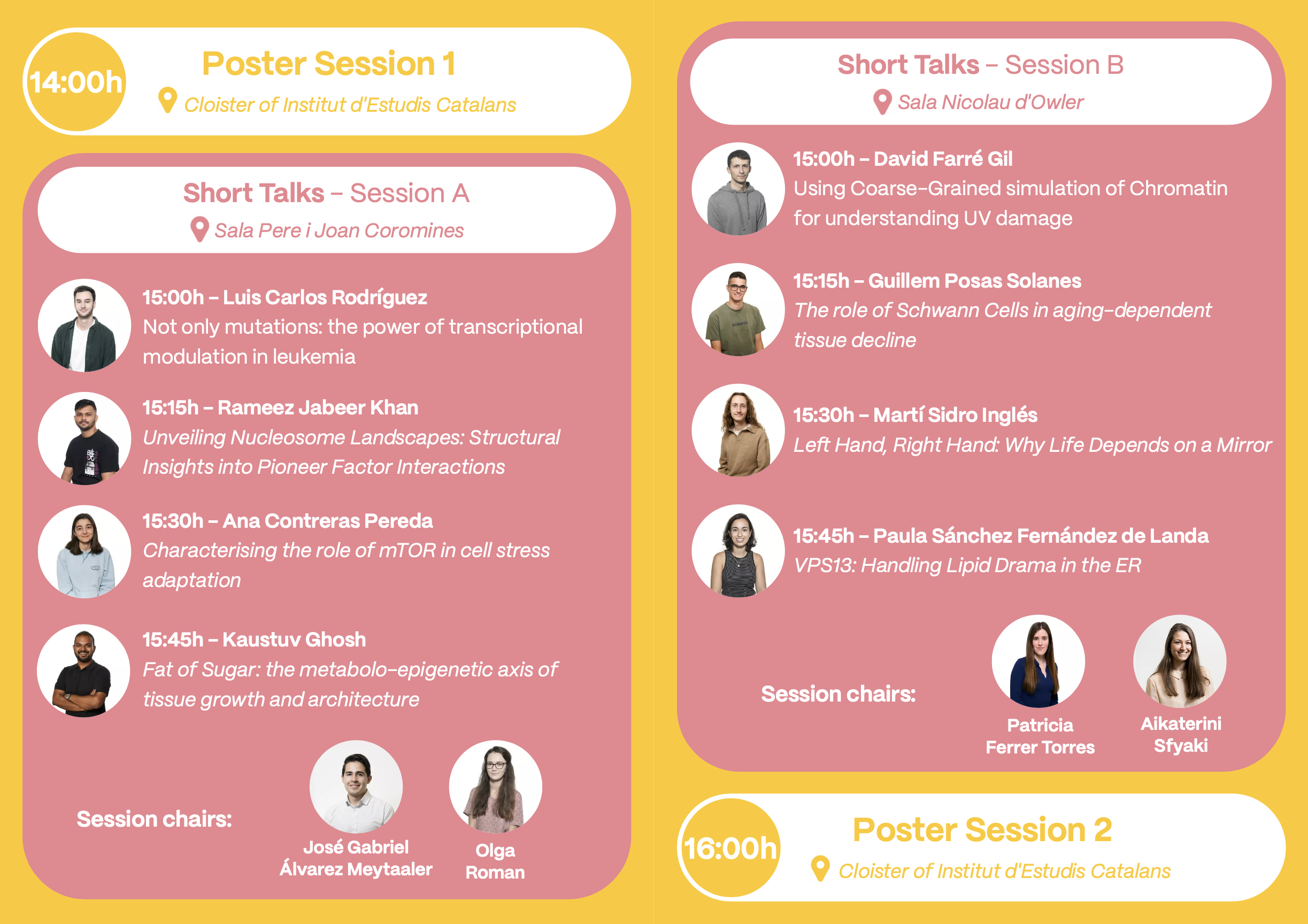 14:00h

Poster Session 1

Cloister of Institut d'Estudis Catalans

Short Talks – Session A

Sala Pere i Joan Coromines

15:00h – Luis Carlos Rodríguez
Not only mutations: the power of transcriptional modulation in leukemia

15:15h – Rameez Jabeer Khan
Unveiling Nucleosome Landscapes: Structural Insights into Pioneer Factor Interactions

15:30h – Ana Contreras Pereda
Characterising the role of mTOR in cell stress adaptation

15:45h – Kaustuv Ghosh
Fat of Sugar: the metabolo-epigenetic axis of tissue growth and architecture

Session chairs:

José Gabriel Álvarez Meytaaler

Olga Roman

Short Talks – Session B

Sala Nicolau d'Owler

15:00h – David Farré Gil
Using Coarse-Grained simulation of Chromatin for understanding UV damage

15:15h – Guillem Posas Solanes
The role of Schwann Cells in aging-dependent tissue decline

15:30h – Martí Sidro Inglés
Left Hand, Right Hand: Why Life Depends on a Mirror

15:45h – Paula Sánchez Fernández de Landa
VPS13: Handling Lipid Drama in the ER

Session chairs:

Patricia Ferrer Torres

Aikaterini Sfyaki

16:00h

Poster Session 2

Cloister of Institut d'Estudis Catalans